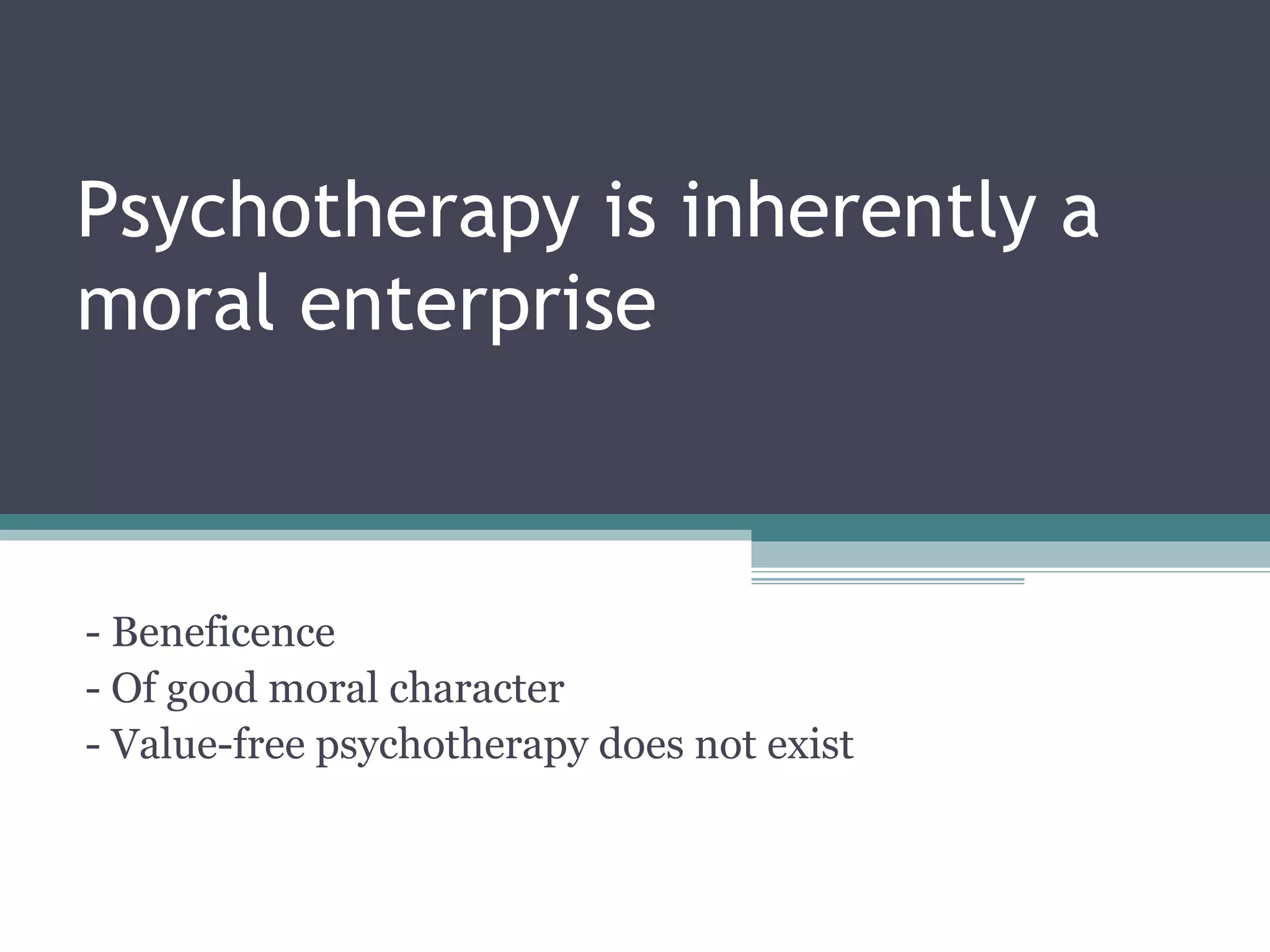 Psychotherapy is inherently a moral enterprise

- Beneficence
- Of good moral character
- Value-free psychotherapy does not exist